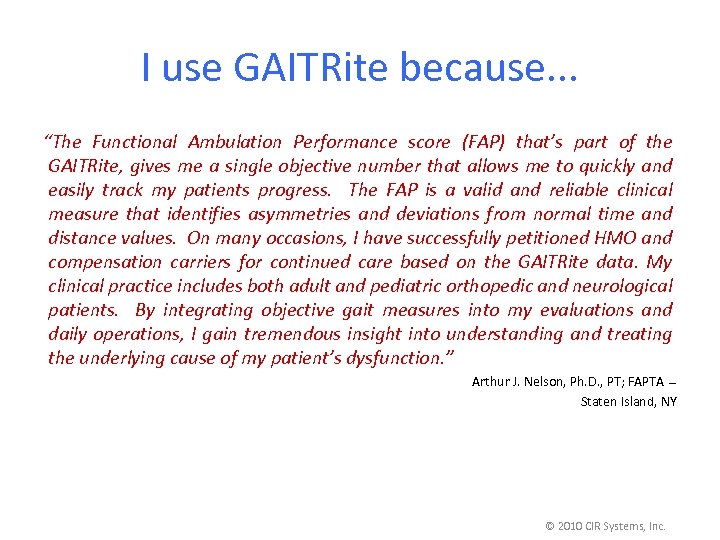 I use GAITRite because…

"The Functional Ambulation Performance score (FAP) that's part of the GAITRite, gives me a single objective number that allows me to quickly and easily track my patients progress. The FAP is a valid and reliable clinical measure that identifies asymmetries and deviations from normal time and distance values. On many occasions, I have successfully petitioned HMO and compensation carriers for continued care based on the GAITRite data. My clinical practice includes both adult and pediatric orthopedic and neurological patients. By integrating objective gait measures into my evaluations and daily operations, I gain tremendous insight into understanding and treating the underlying cause of my patient's dysfunction."

Arthur J. Nelson, Ph.D., PT; FAPTA –
Staten Island, NY

© 2010 CIR Systems, Inc.